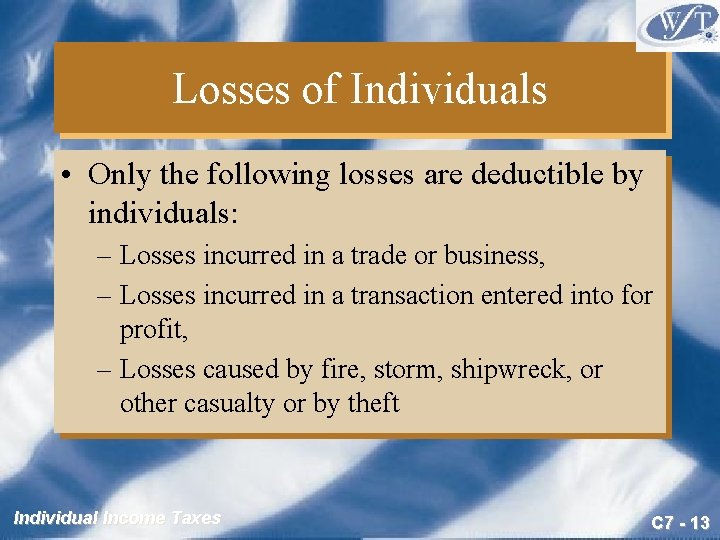 WFT

Losses of Individuals

• Only the following losses are deductible by individuals:
– Losses incurred in a trade or business,
– Losses incurred in a transaction entered into for profit,
– Losses caused by fire, storm, shipwreck, or other casualty or by theft

Individual Income Taxes

C7 - 13